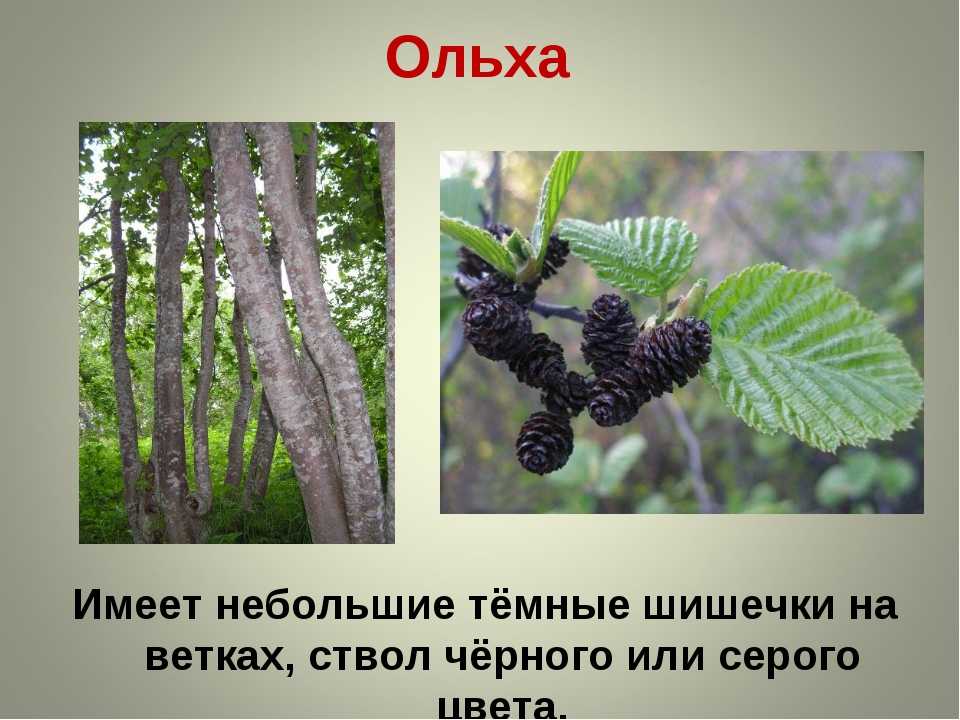 Ольха

Имеет небольшие тёмные шишечки на ветках, ствол чёрного или серого цвета.